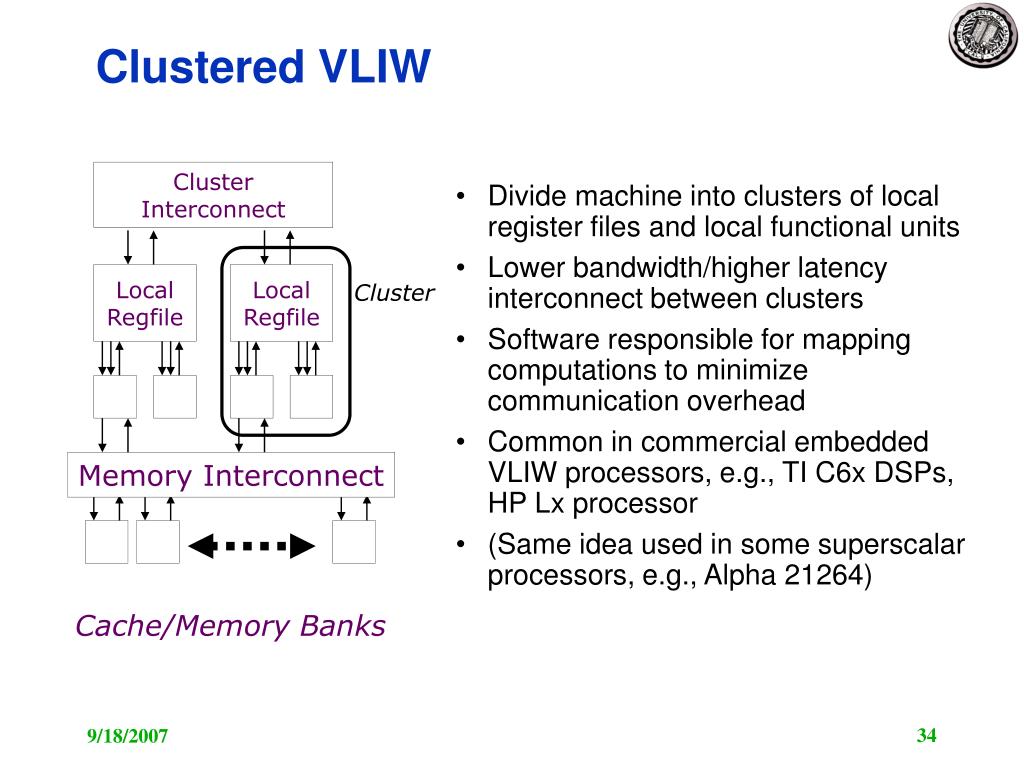 Clustered VLIW

Cluster Interconnect

Local Regfile

Local Regfile

Cluster

Memory Interconnect

Cache/Memory Banks

• Divide machine into clusters of local register files and local functional units
• Lower bandwidth/higher latency interconnect between clusters
• Software responsible for mapping computations to minimize communication overhead
• Common in commercial embedded VLIW processors, e.g., TI C6x DSPs, HP Lx processor
• (Same idea used in some superscalar processors, e.g., Alpha 21264)

9/18/2007

34